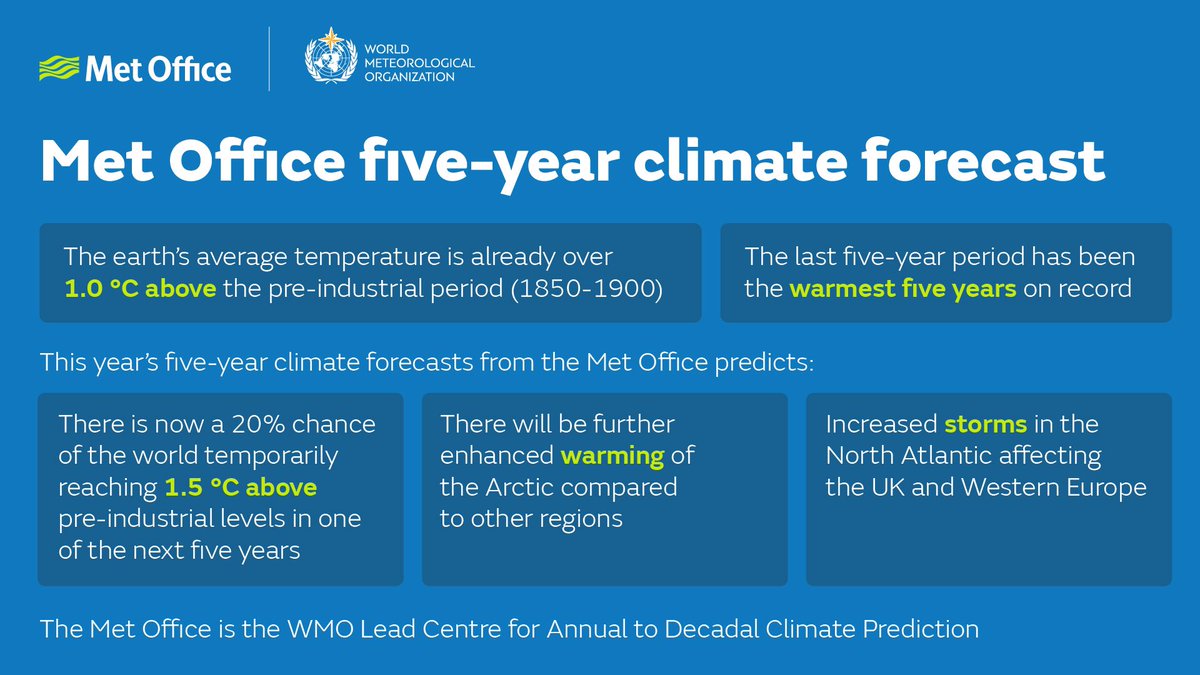 Met Office

WORLD METEOROLOGICAL ORGANIZATION

Met Office five-year climate forecast

The earth's average temperature is already over 1.0 °C above the pre-industrial period (1850-1900)

The last five-year period has been the warmest five years on record

This year's five-year climate forecasts from the Met Office predicts:

There is now a 20% chance of the world temporarily reaching 1.5 °C above pre-industrial levels in one of the next five years

There will be further enhanced warming of the Arctic compared to other regions

Increased storms in the North Atlantic affecting the UK and Western Europe

The Met Office is the WMO Lead Centre for Annual to Decadal Climate Prediction